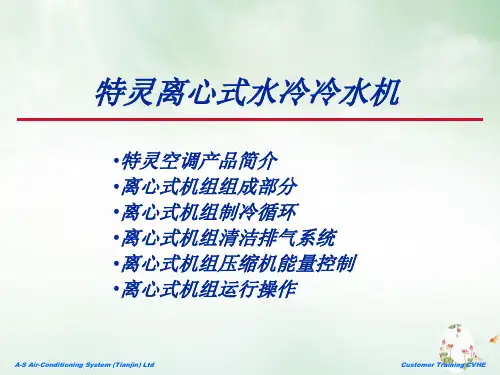 特灵离心式水冷冷水机

•特灵空调产品简介
•离心式机组组成部分
•离心式机组制冷循环
•离心式机组清洁排气系统
•离心式机组压缩机能量控制
•离心式机组运行操作

A-S Air-Conditioning System (Tianjin) Ltd

Customer Training CVHE